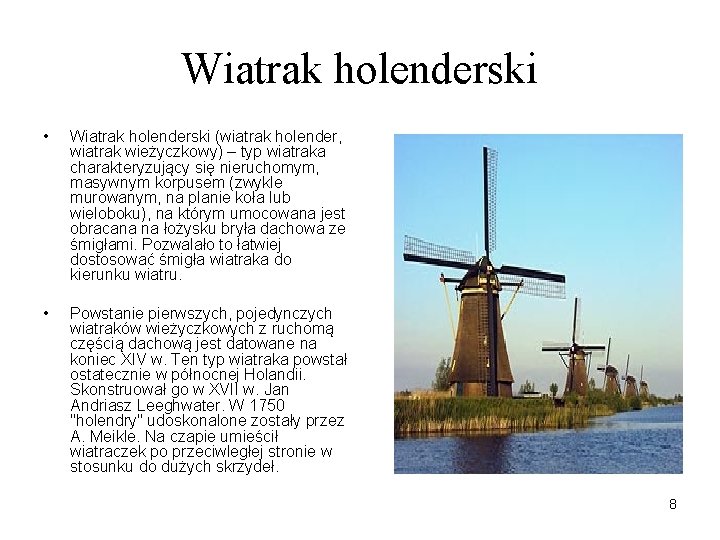 Wiatrak holenderski

• Wiatrak holenderski (wiatrak holender, wiatrak wieżyczkowy) – typ wiatraka charakteryzujący się nieruchomym, masywnym korpusem (zwykle murowanym, na planie koła lub wieloboku), na którym umocowana jest obracana na łożysku bryła dachowa ze śmigłami. Pozwalało to łatwiej dostosować śmigła wiatraka do kierunku wiatru.

• Powstanie pierwszych, pojedynczych wiatraków wieżyczkowych z ruchomą częścią dachową jest datowane na koniec XIV w. Ten typ wiatraka powstał ostatecznie w północnej Holandii. Skonstruował go w XVII w. Jan Andriasz Leeghwater. W 1750 "holendry" udoskonalone zostały przez A. Meikle. Na czapie umieścił wiatraczek po przeciwległej stronie w stosunku do dużych skrzydeł.

8